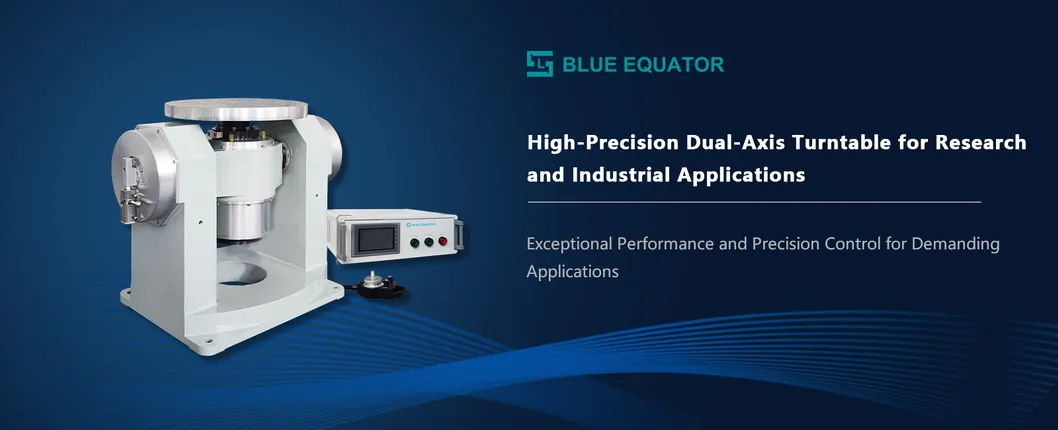 BLUE EQUATOR

High-Precision Dual-Axis Turntable for Research and Industrial Applications

Exceptional Performance and Precision Control for Demanding Applications